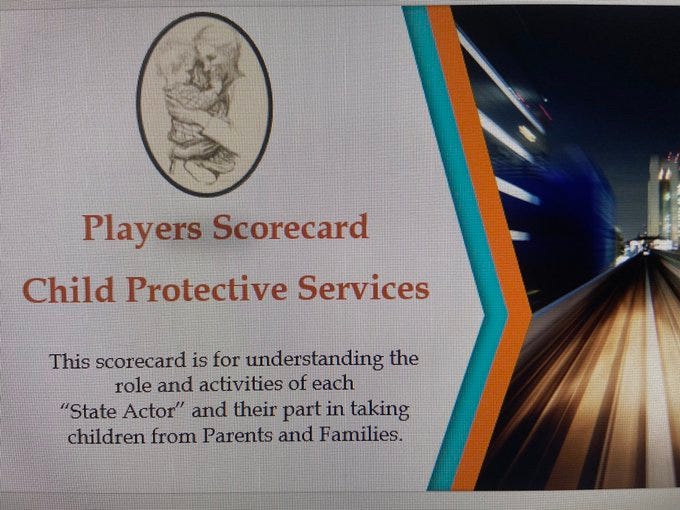 Players Scorecard

Child Protective Services

This scorecard is for understanding the role and activities of each "State Actor" and their part in taking children from Parents and Families.